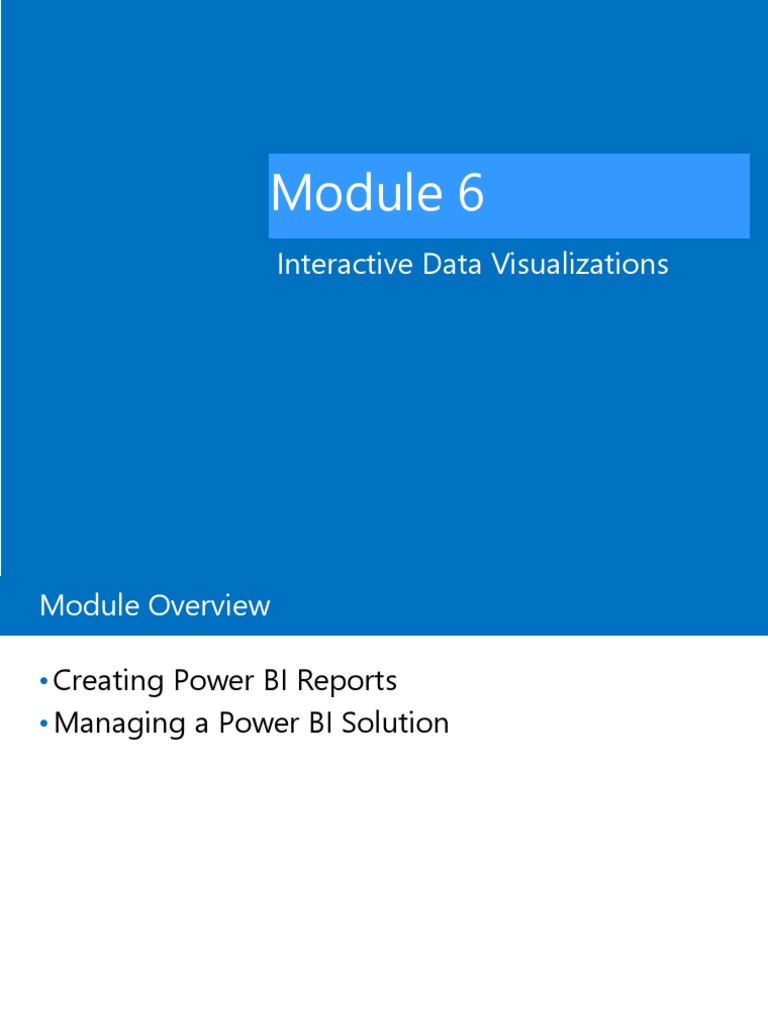 Module 6

Interactive Data Visualizations

Module Overview

• Creating Power BI Reports
• Managing a Power BI Solution